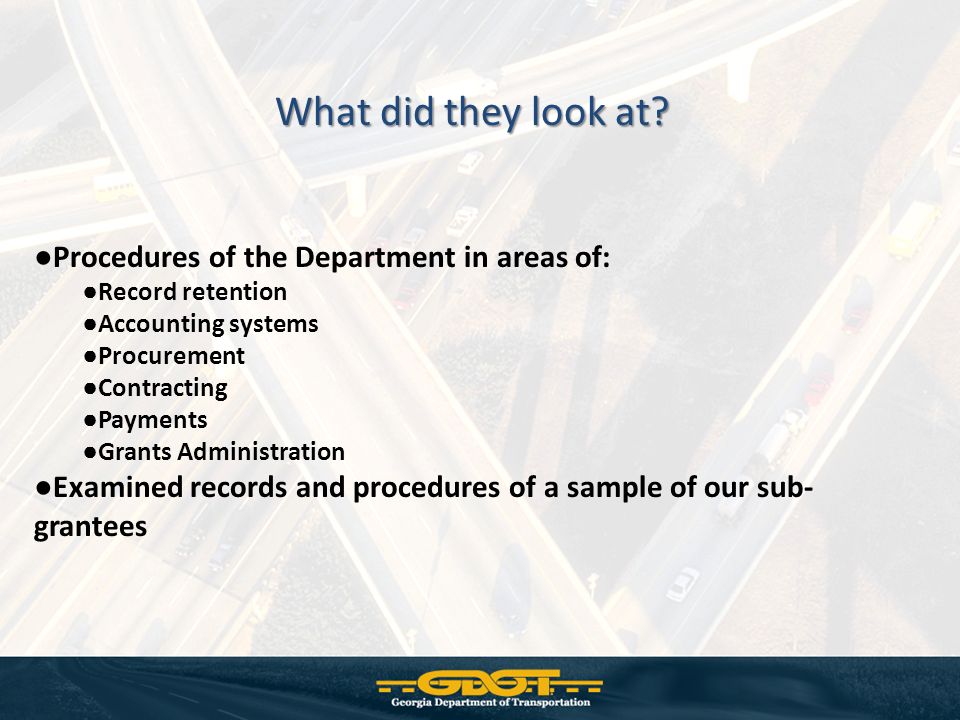 What did they look at?

●Procedures of the Department in areas of:
●Record retention
●Accounting systems
●Procurement
●Contracting
●Payments
●Grants Administration
●Examined records and procedures of a sample of our sub-grantees

GDOT
Georgia Department of Transportation